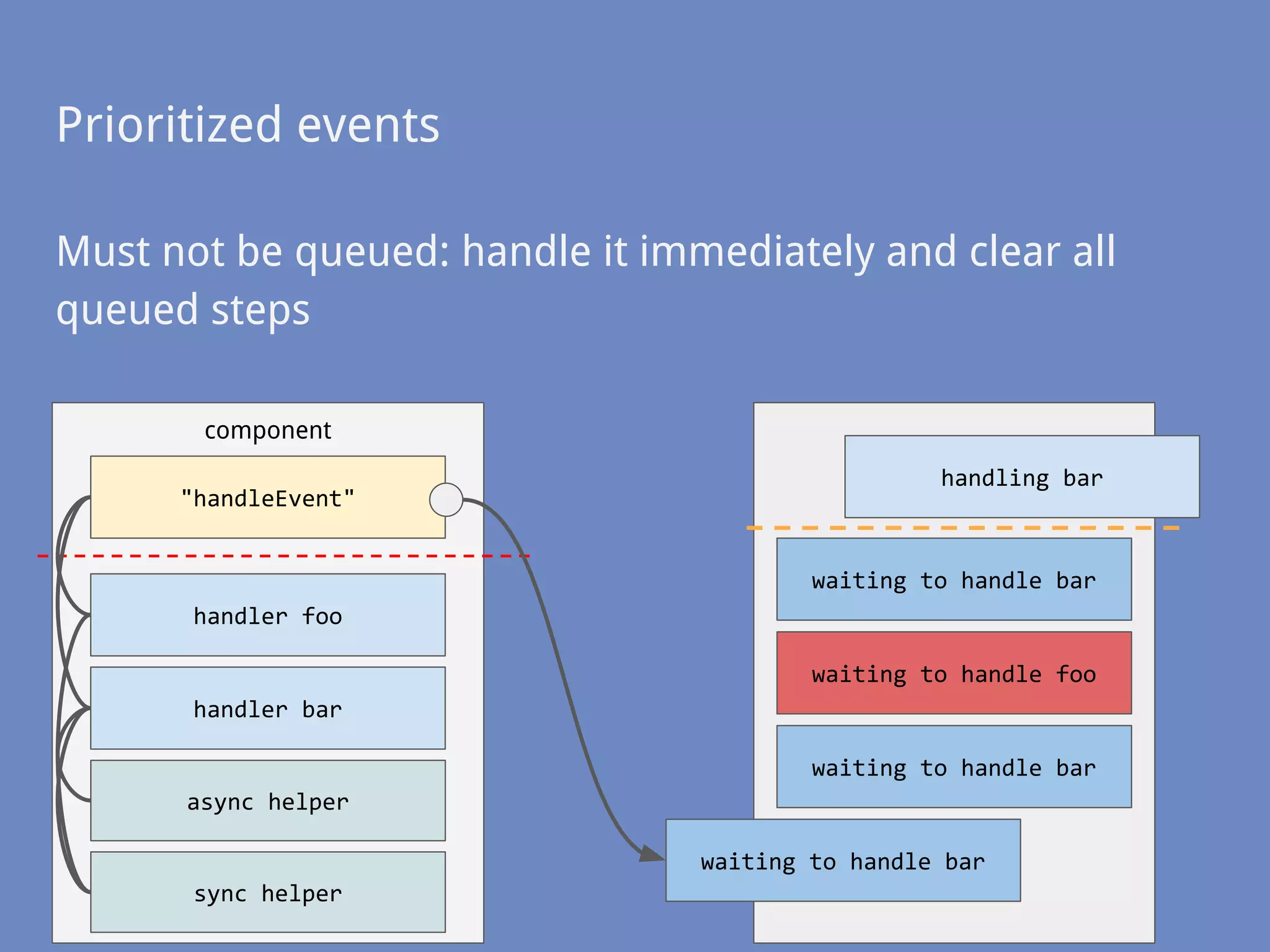 Prioritized events

Must not be queued: handle it immediately and clear all queued steps

component

"handleEvent"

handler foo

handler bar

async helper

sync helper

handling bar

waiting to handle bar

waiting to handle foo

waiting to handle bar

waiting to handle bar